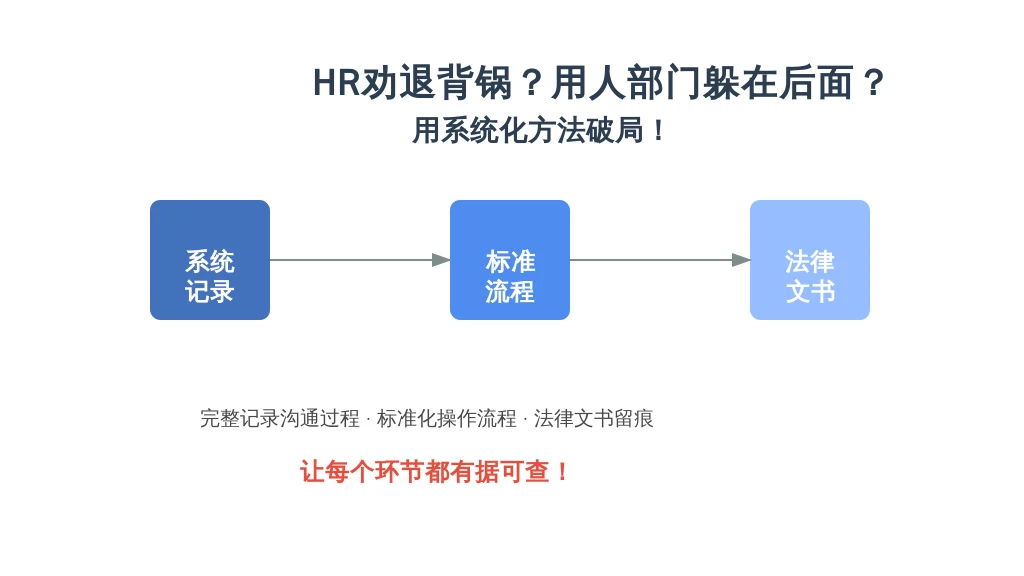 HR劝退背锅？用人部门躲在后面？
用系统化方法破局！

系统记录

标准流程

法律文书

完整记录沟通过程 · 标准化操作流程 · 法律文书留痕

让每个环节都有据可查！